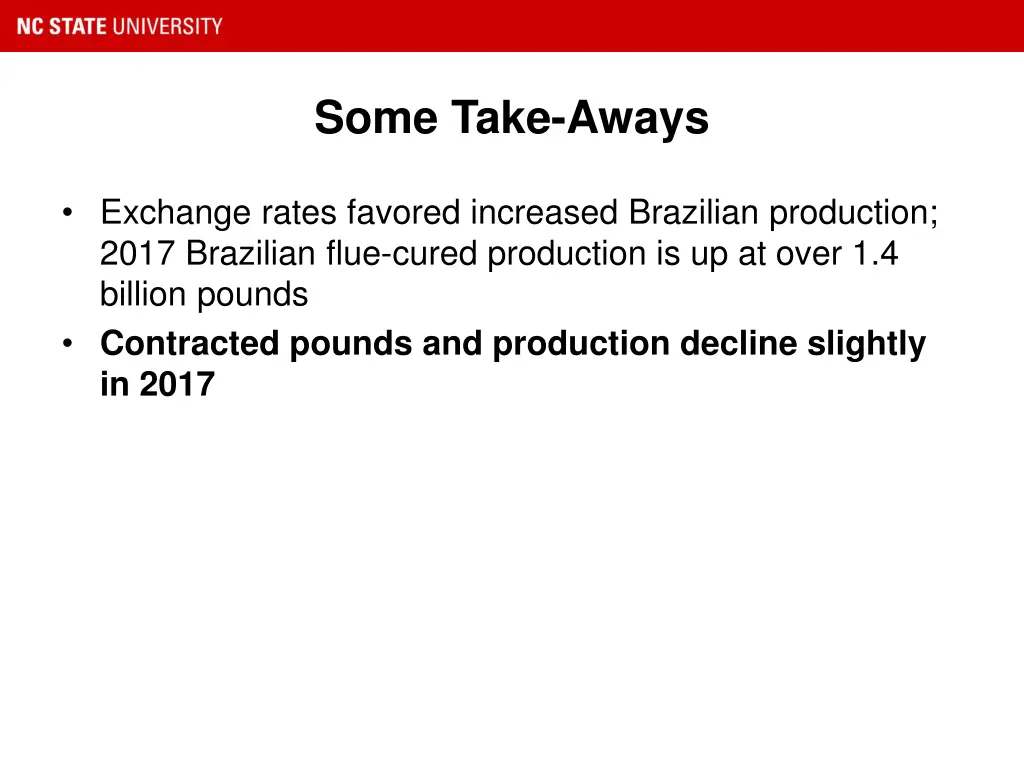 NC STATE UNIVERSITY

Some Take-Aways

• Exchange rates favored increased Brazilian production; 2017 Brazilian flue-cured production is up at over 1.4 billion pounds
• Contracted pounds and production decline slightly in 2017